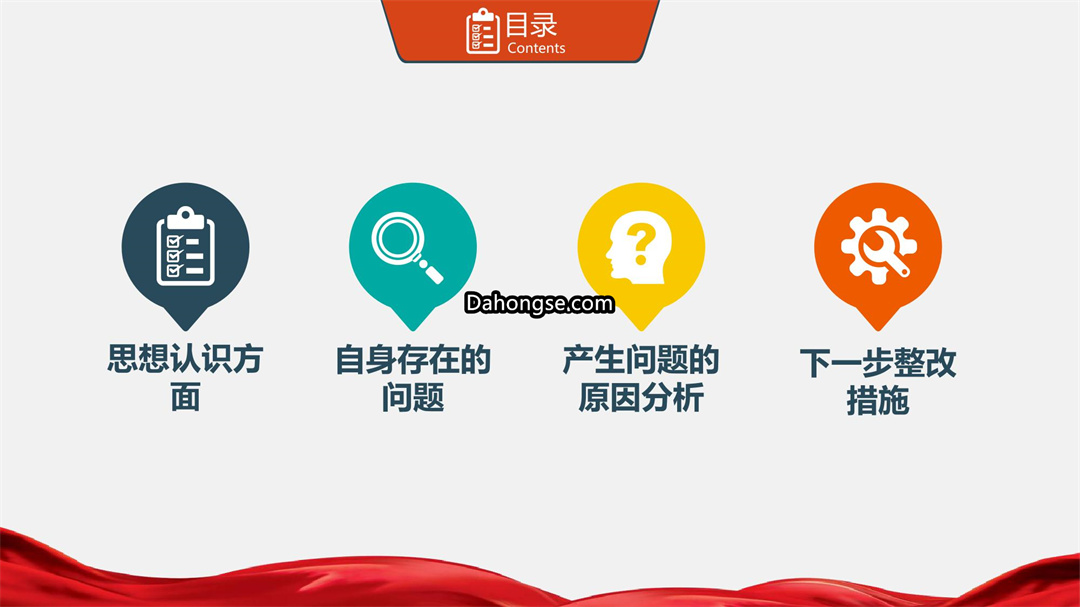 目录
Contents

Dahongse.com

思想认识方面

自身存在的问题

产生问题的原因分析

下一步整改措施